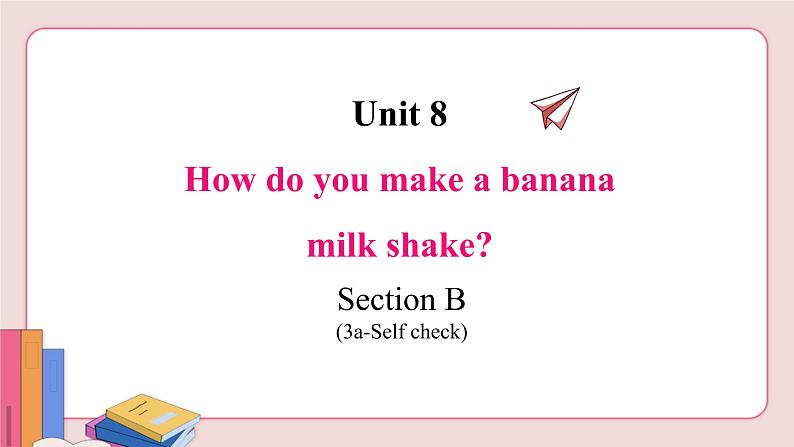 Unit 8

How do you make a banana milk shake?

Section B
(3a-Self check)